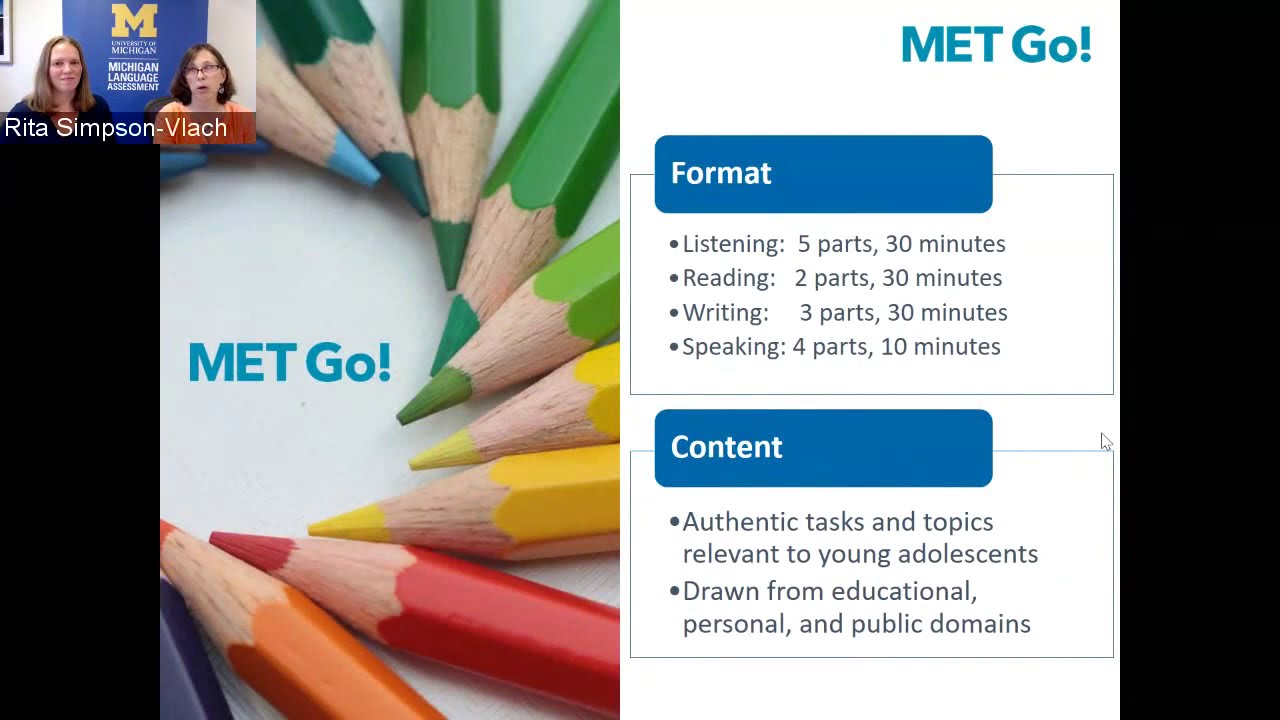 M
UNIVERSITY OF MICHIGAN
MICHIGAN LANGUAGE ASSESSMENT

Rita Simpson-Vlach

MET Go!

MET Go!

Format

• Listening: 5 parts, 30 minutes
• Reading: 2 parts, 30 minutes
• Writing: 3 parts, 30 minutes
• Speaking: 4 parts, 10 minutes

Content

• Authentic tasks and topics relevant to young adolescents
• Drawn from educational, personal, and public domains